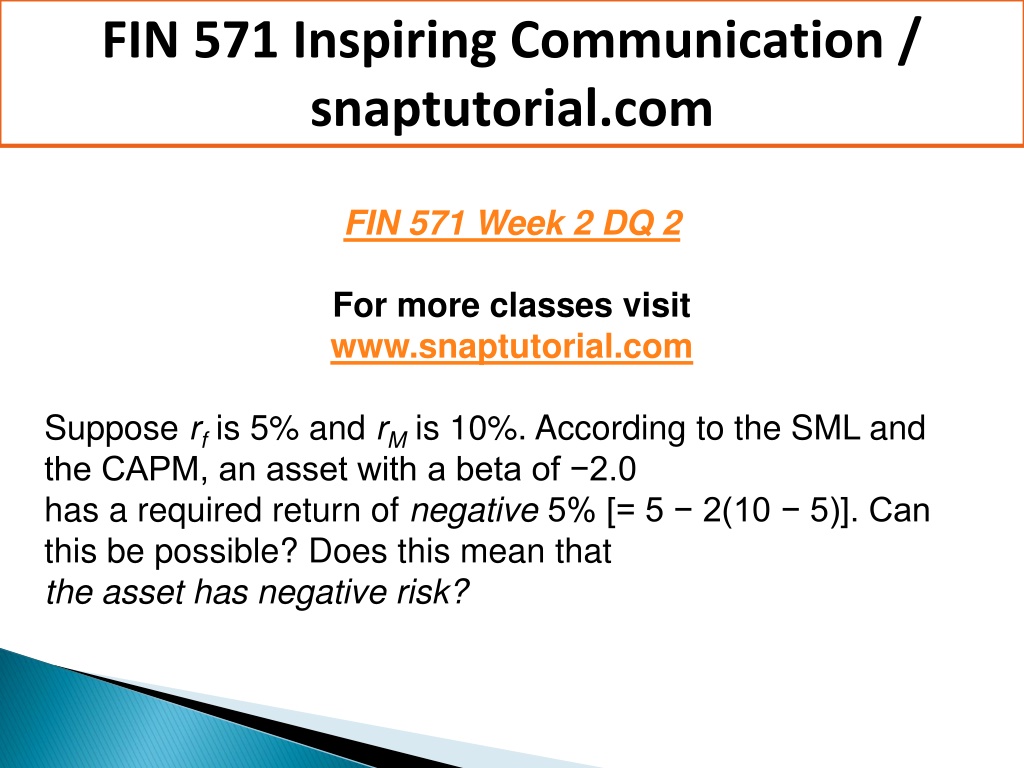 FIN 571 Inspiring Communication / snaptutorial.com

FIN 571 Week 2 DQ 2

For more classes visit
www.snaptutorial.com

Suppose $r_f$ is 5% and $r_M$ is 10%. According to the SML and the CAPM, an asset with a beta of −2.0 has a required return of negative 5% [= 5 − 2(10 − 5)]. Can this be possible? Does this mean that the asset has negative risk?